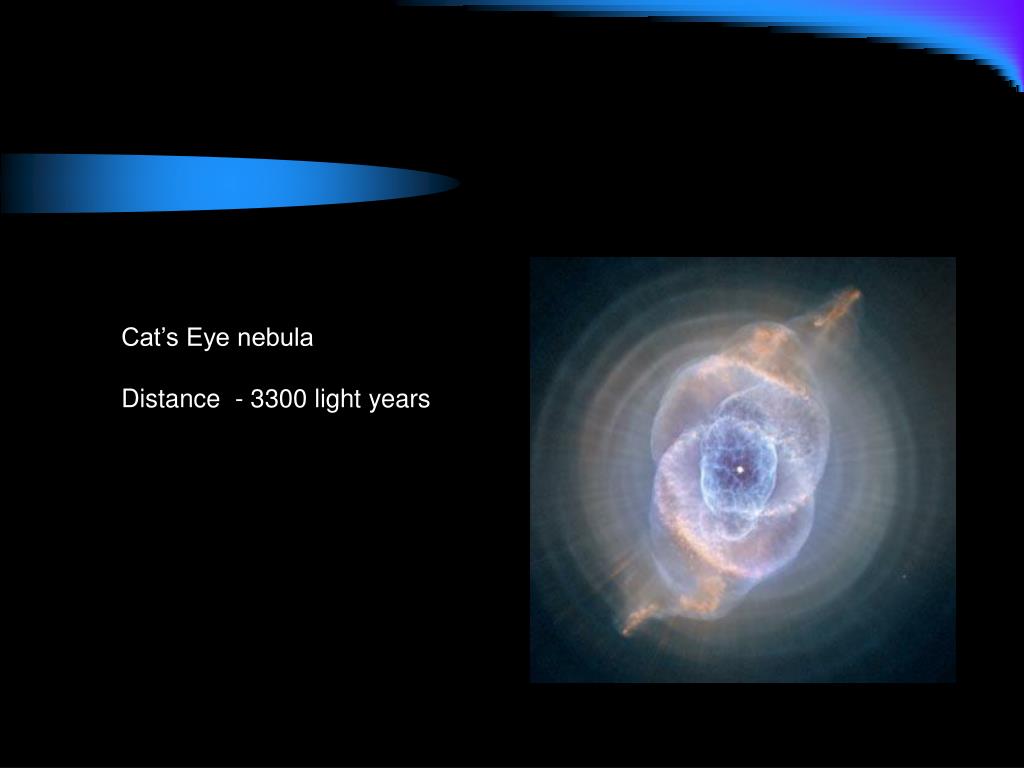 Cat’s Eye nebula

Distance  - 3300 light years